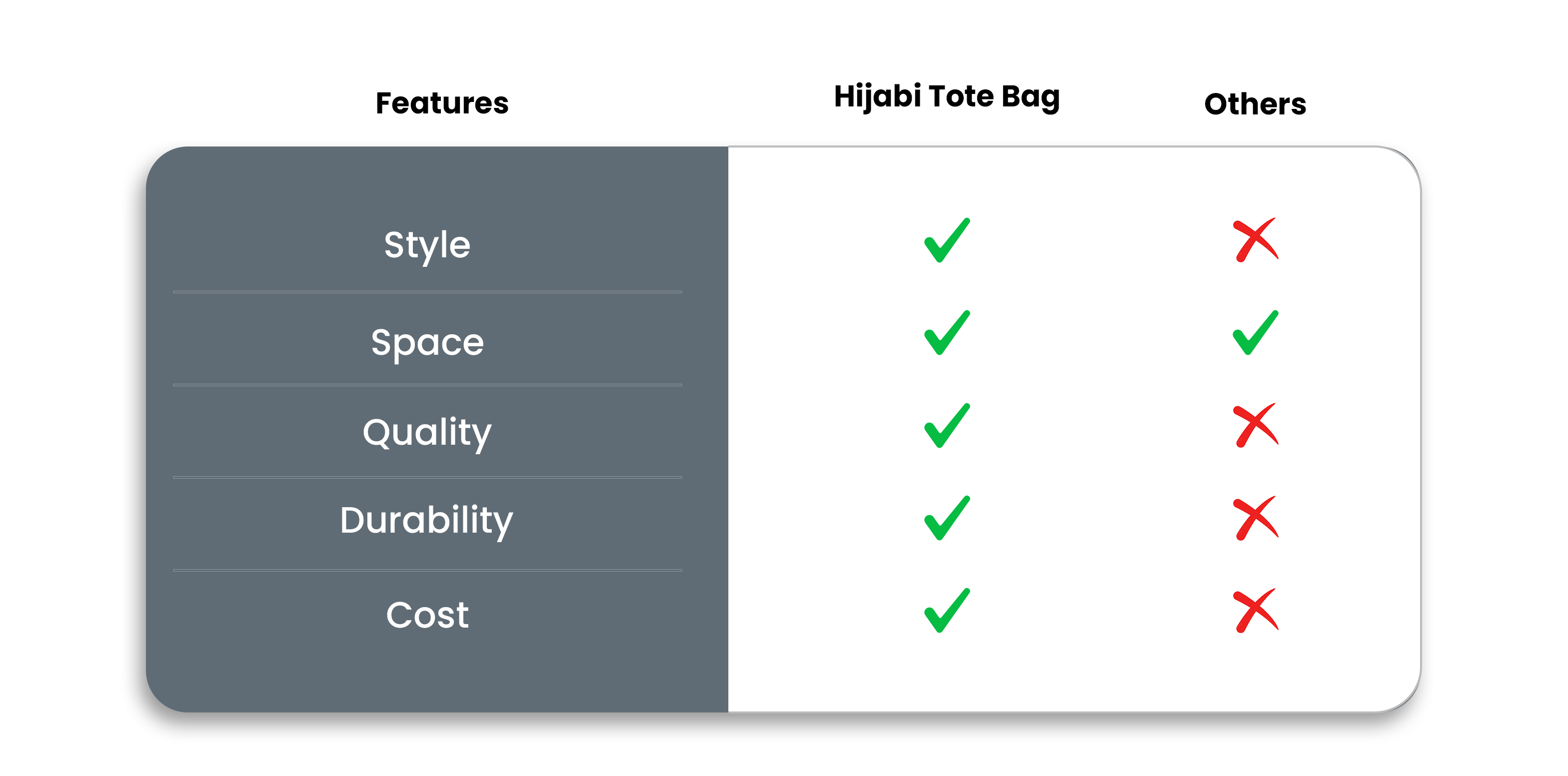 | Features | Hijabi Tote Bag | Others |
|---|---|---|
| Style | ✓ | ✗ |
| Space | ✓ | ✓ |
| Quality | ✓ | ✗ |
| Durability | ✓ | ✗ |
| Cost | ✓ | ✗ |